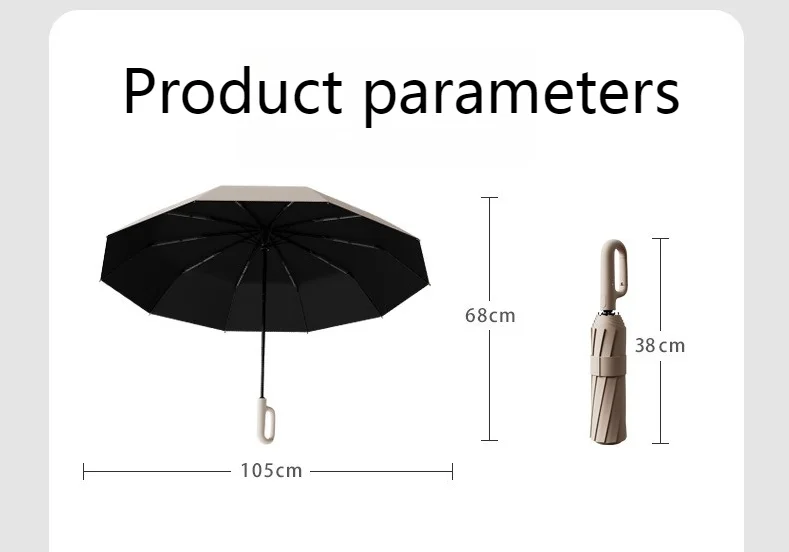 Product parameters

68cm

38cm

105cm